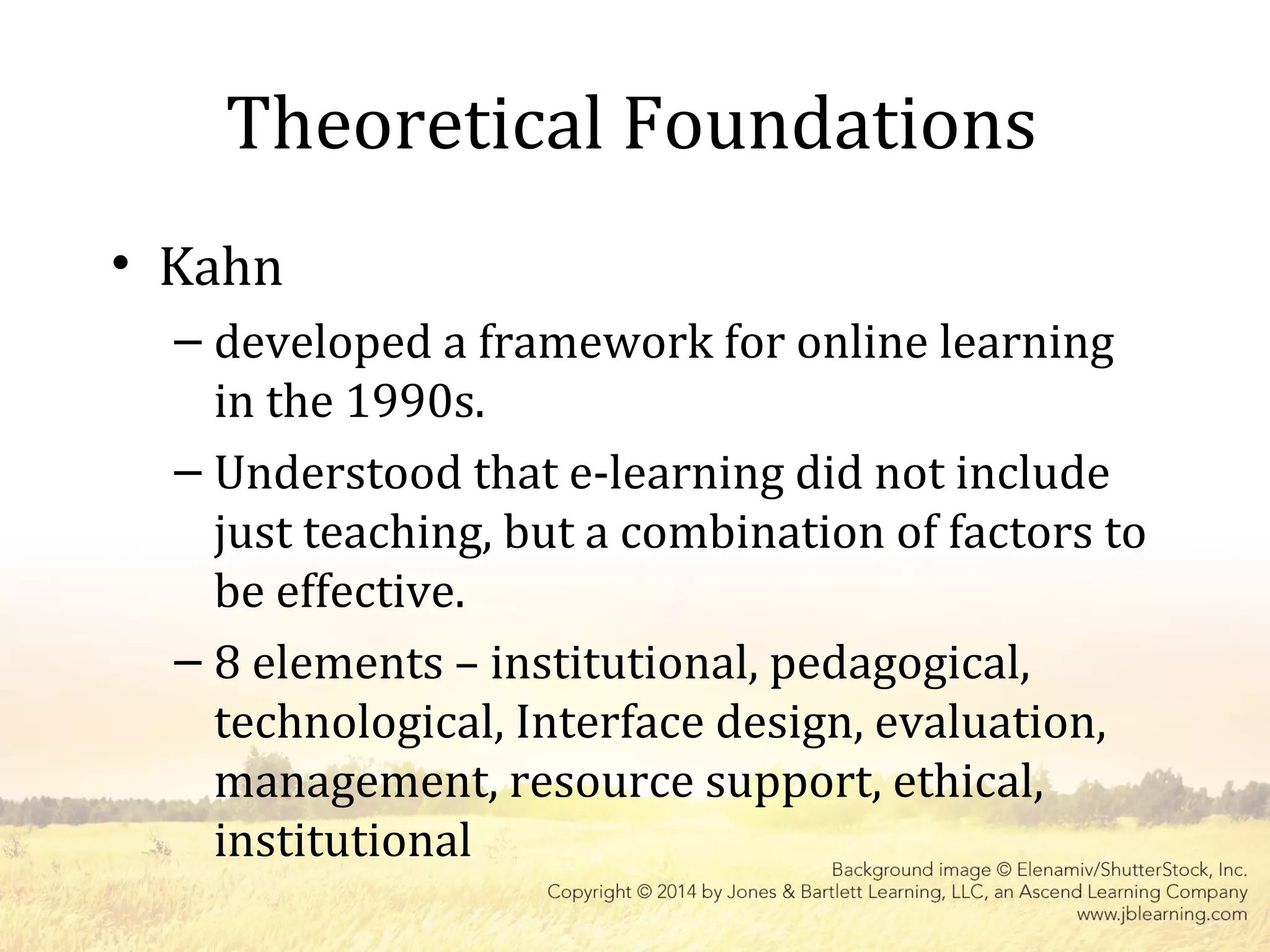 Theoretical Foundations

• Kahn
 – developed a framework for online learning in the 1990s.
 – Understood that e-learning did not include just teaching, but a combination of factors to be effective.
 – 8 elements – institutional, pedagogical, technological, Interface design, evaluation, management, resource support, ethical, institutional

Background image © Elenamiv/ShutterStock, Inc.
Copyright © 2014 by Jones & Bartlett Learning, LLC, an Ascend Learning Company
www.jblearning.com